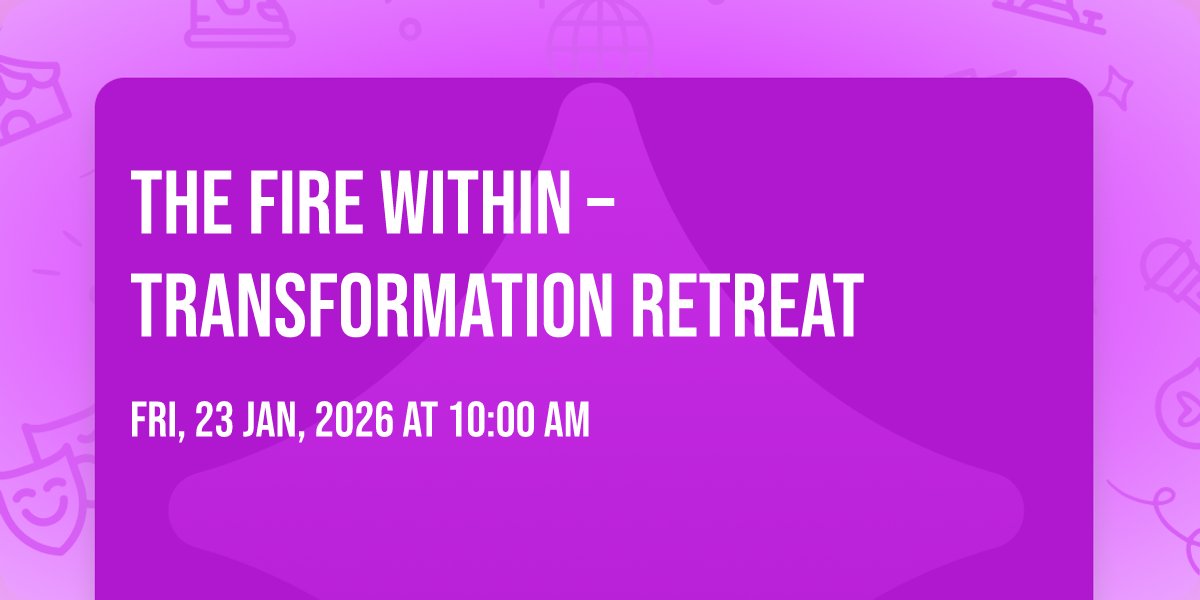 THE FIRE WITHIN – TRANSFORMATION RETREAT

FRI, 23 JAN, 2026 AT 10:00 AM